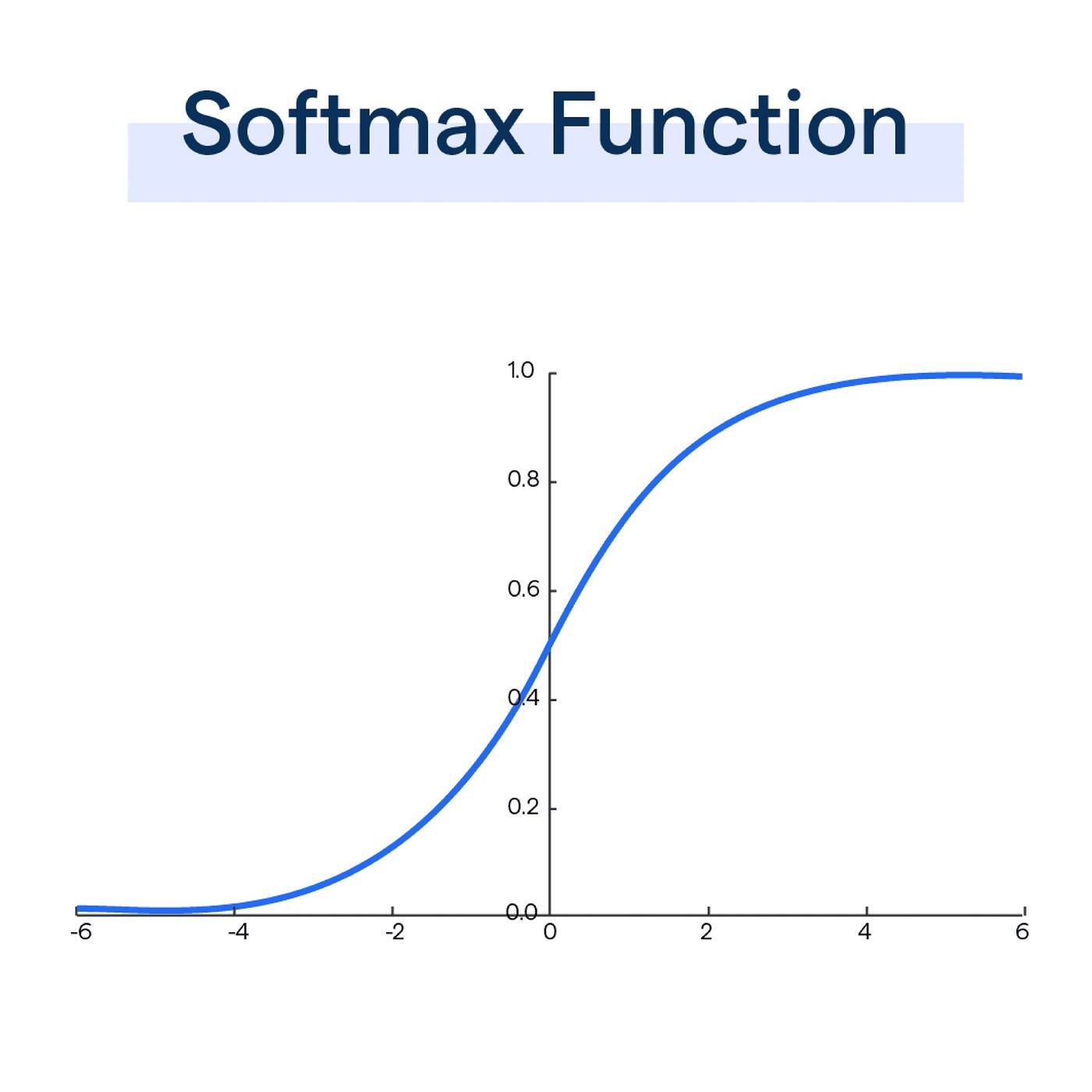 Softmax Function

1.0
0.8
0.6
0.4
0.2
0.0

-6
-4
-2
0
2
4
6